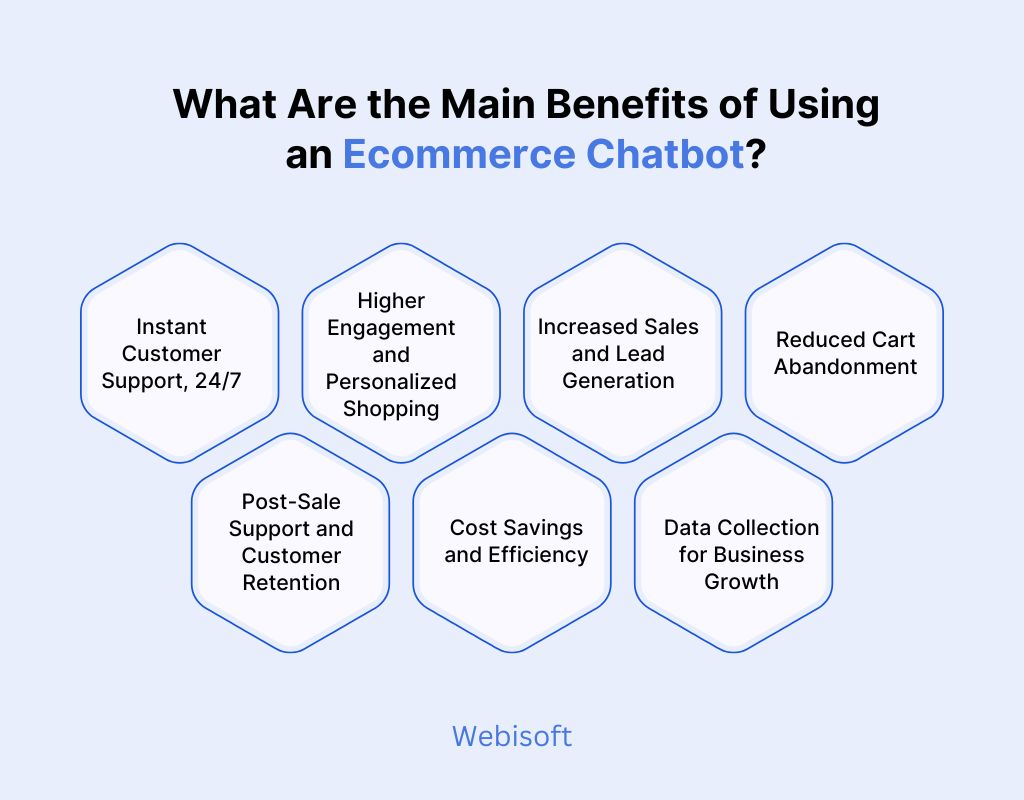 What Are the Main Benefits of Using an Ecommerce Chatbot?

Instant Customer Support, 24/7

Higher Engagement and Personalized Shopping

Increased Sales and Lead Generation

Reduced Cart Abandonment

Post-Sale Support and Customer Retention

Cost Savings and Efficiency

Data Collection for Business Growth

Webisoft